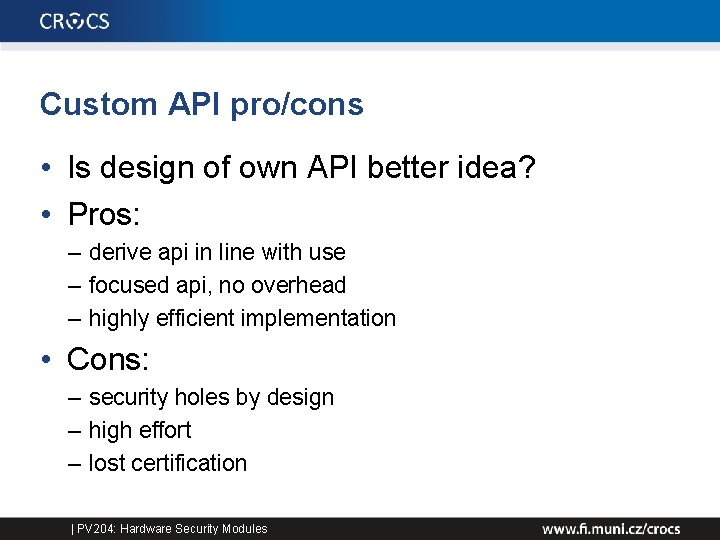 CROCS

Custom API pro/cons

• Is design of own API better idea?
• Pros:
– derive api in line with use
– focused api, no overhead
– highly efficient implementation
• Cons:
– security holes by design
– high effort
– lost certification

| PV204: Hardware Security Modules

www.fi.muni.cz/crocs